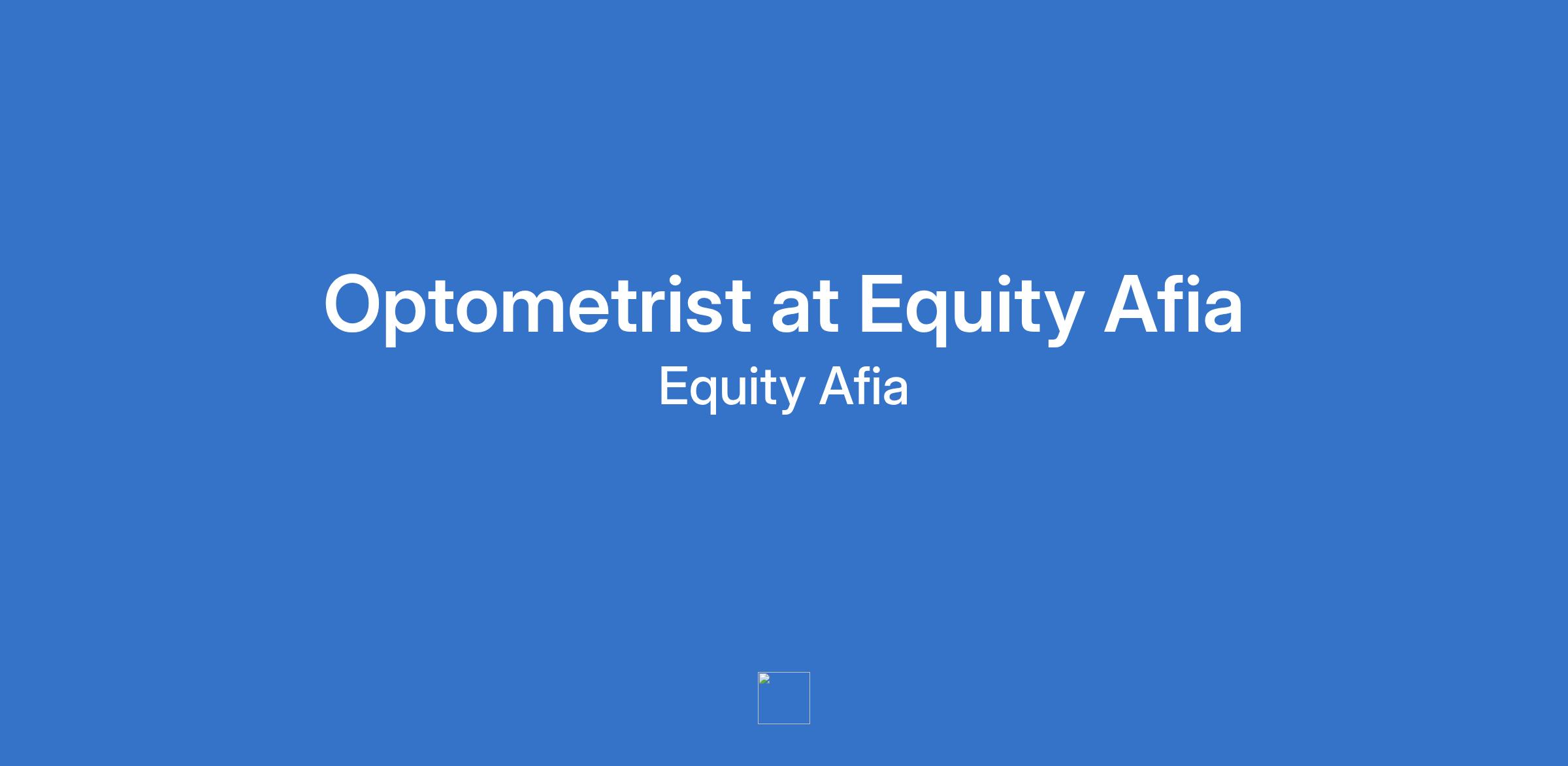 Optometrist at Equity Afia

Equity Afia